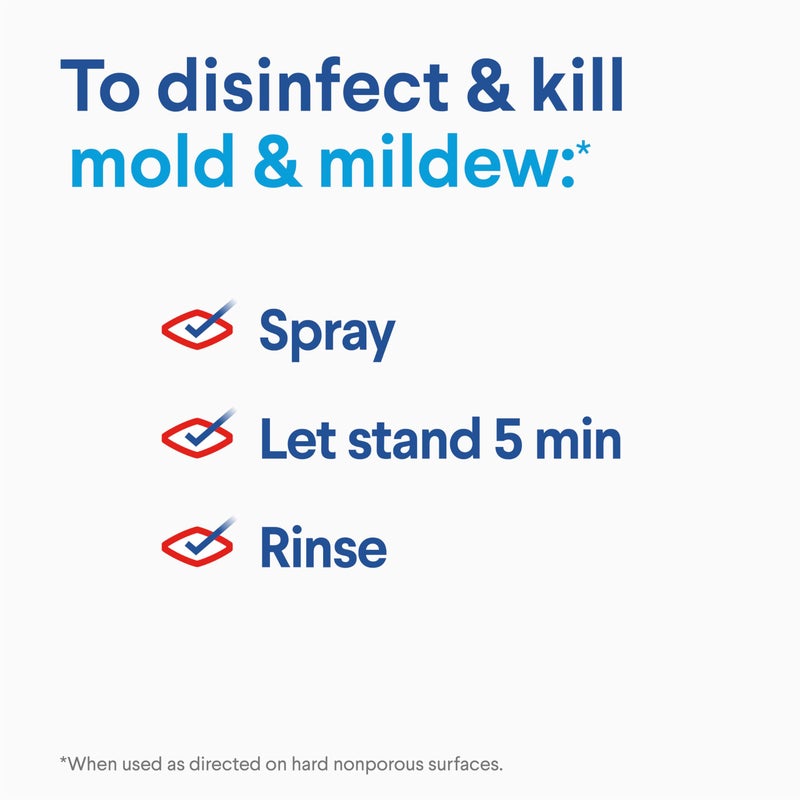 To disinfect & kill mold & mildew:*

Spray

Let stand 5 min

Rinse

*When used as directed on hard nonporous surfaces.